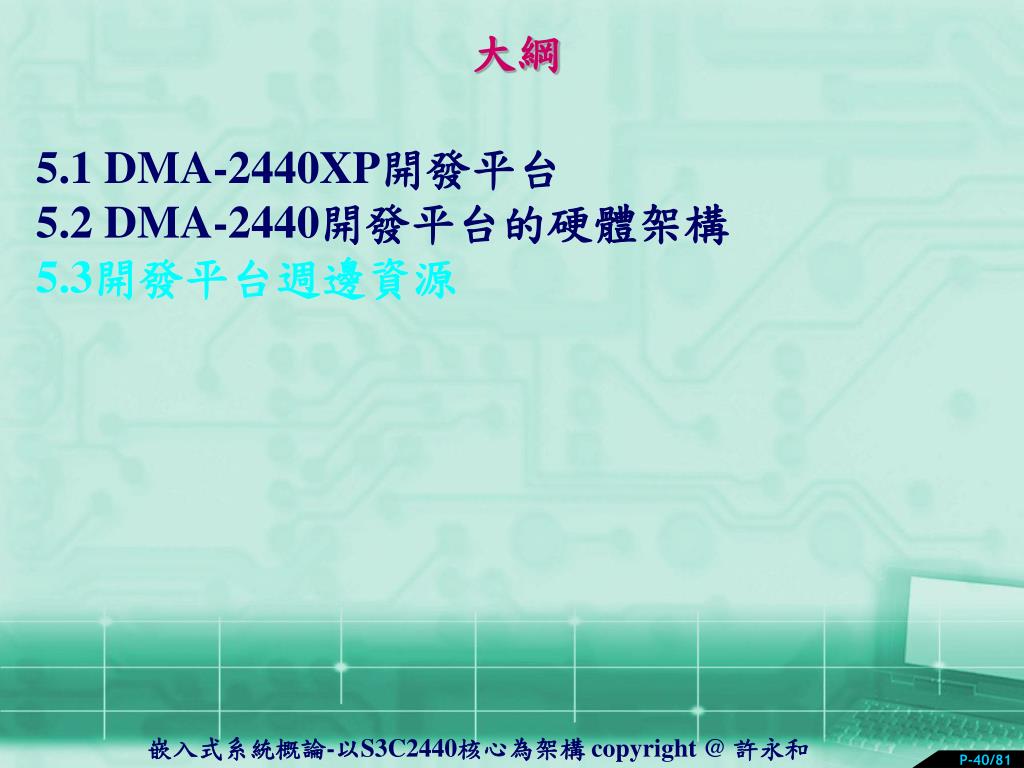 大綱

5.1 DMA-2440XP開發平台
5.2 DMA-2440開發平台的硬體架構
5.3開發平台週邊資源

嵌入式系統概論-以S3C2440核心為架構 copyright @ 許永和

P-40/81